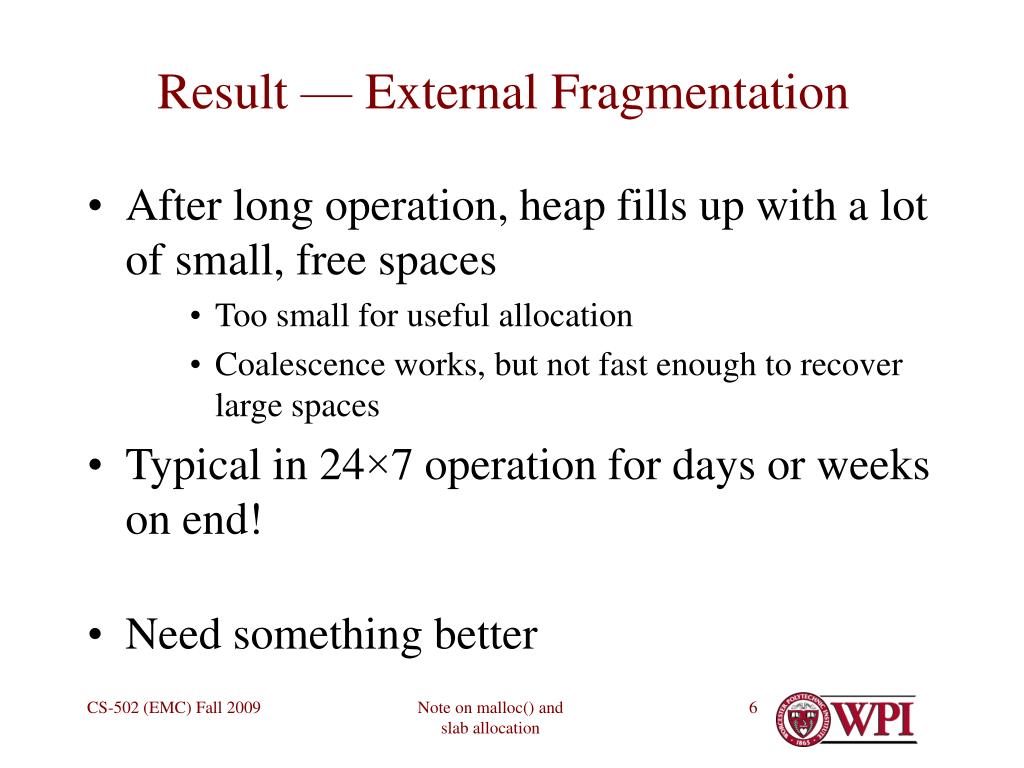 Result — External Fragmentation

• After long operation, heap fills up with a lot of small, free spaces
  • Too small for useful allocation
  • Coalescence works, but not fast enough to recover large spaces

• Typical in 24×7 operation for days or weeks on end!

• Need something better

CS-502 (EMC) Fall 2009

Note on malloc() and slab allocation

6

WPI